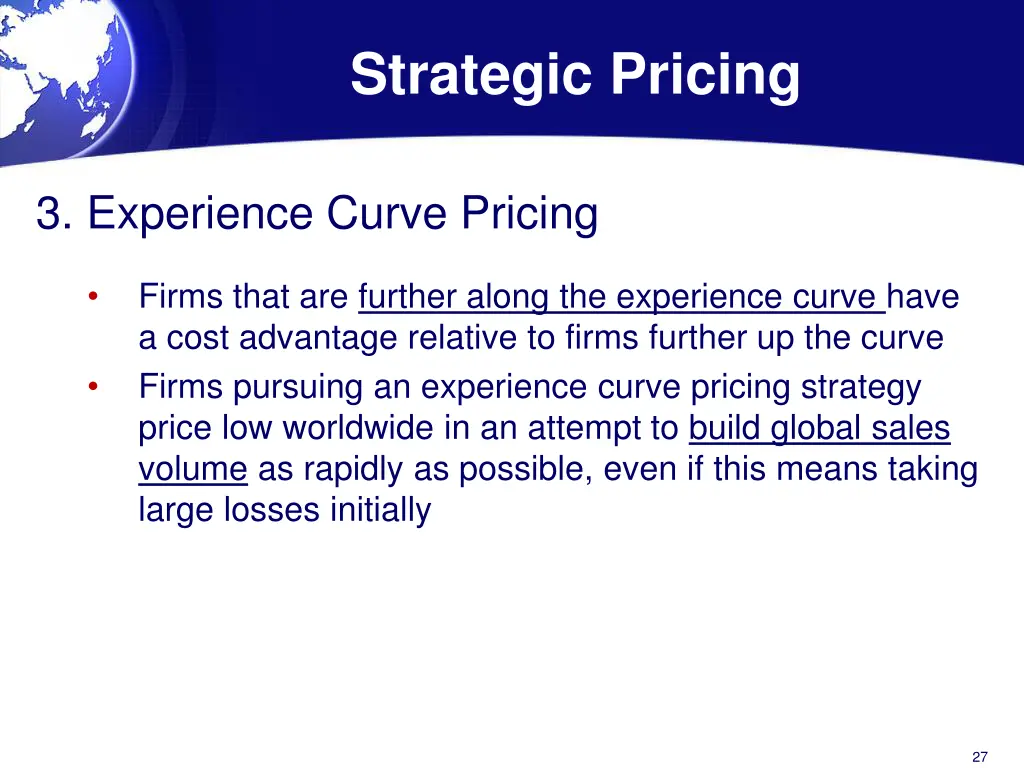 Strategic Pricing

3. Experience Curve Pricing

• Firms that are further along the experience curve have a cost advantage relative to firms further up the curve
• Firms pursuing an experience curve pricing strategy price low worldwide in an attempt to build global sales volume as rapidly as possible, even if this means taking large losses initially

27